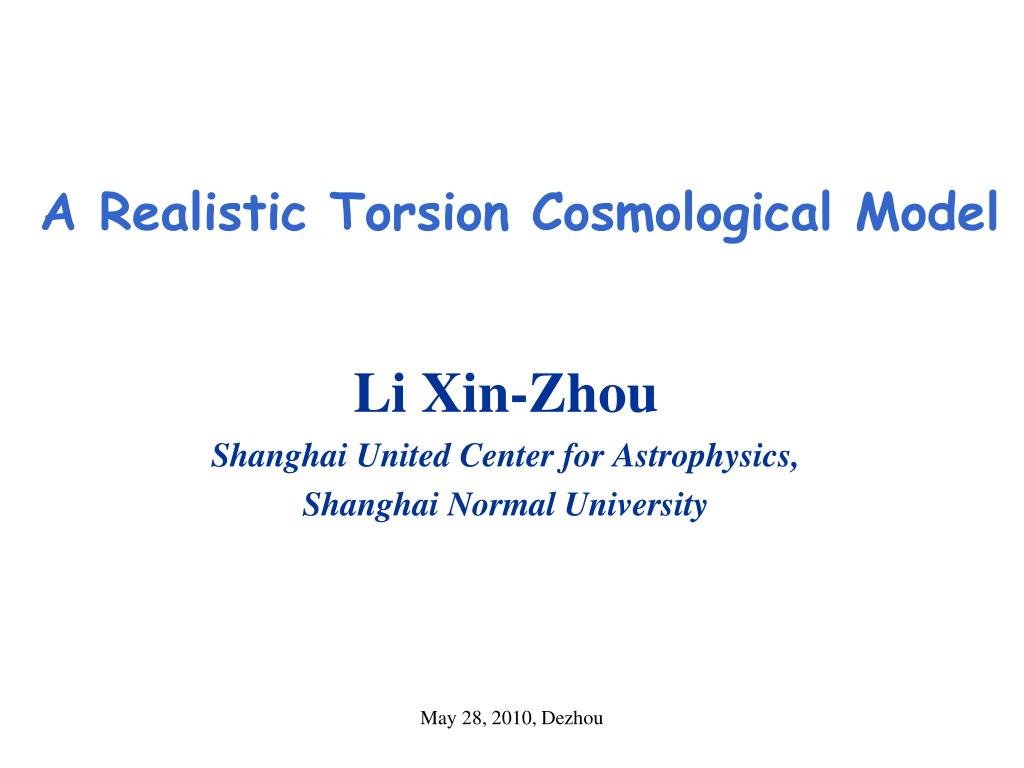 A Realistic Torsion Cosmological Model

Li Xin-Zhou

Shanghai United Center for Astrophysics,

Shanghai Normal University

May 28, 2010, Dezhou